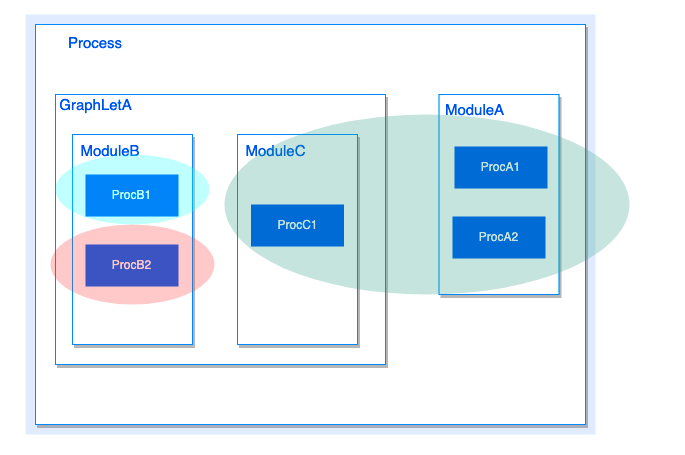 Process

GraphLetA

ModuleB

ProcB1

ProcB2

ModuleC

ProcC1

ModuleA

ProcA1

ProcA2